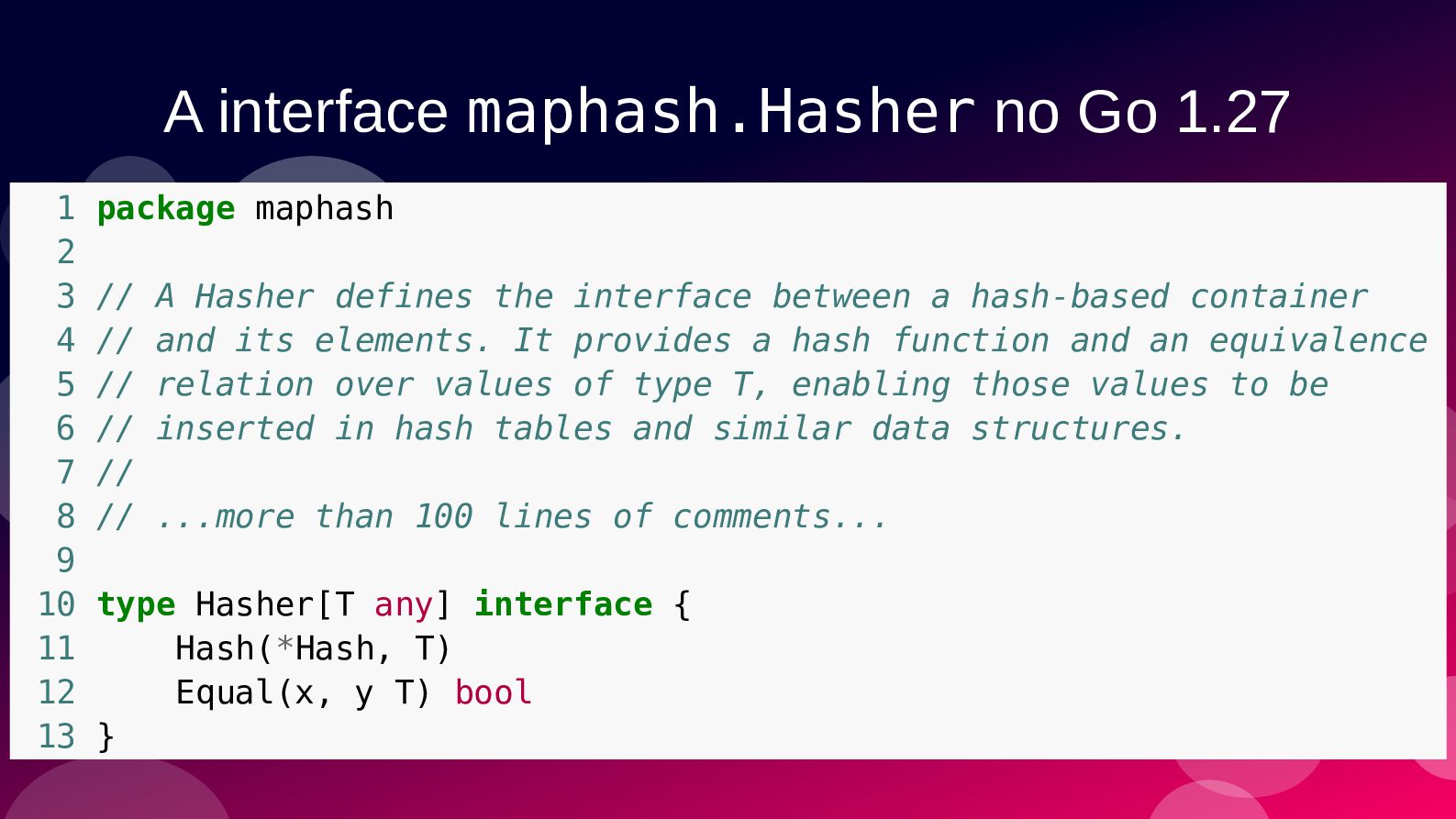 A interface maphash.Hasher no Go 1.27

1 package maphash
2
3 // A Hasher defines the interface between a hash-based container
4 // and its elements. It provides a hash function and an equivalence
5 // relation over values of type T, enabling those values to be
6 // inserted in hash tables and similar data structures.
7 //
8 // ...more than 100 lines of comments...
9
10 type Hasher[T any] interface {
11     Hash(*Hash, T)
12     Equal(x, y T) bool
13 }